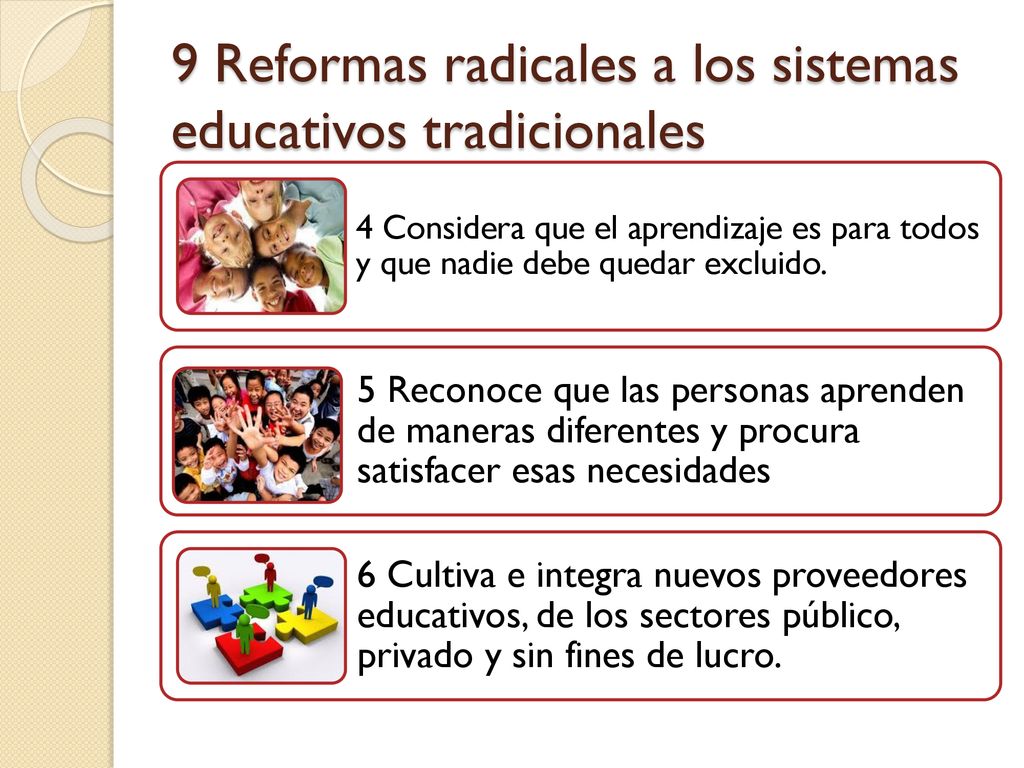 9 Reformas radicales a los sistemas educativos tradicionales

4 Considera que el aprendizaje es para todos y que nadie debe quedar excluido.

5 Reconoce que las personas aprenden de maneras diferentes y procura satisfacer esas necesidades

6 Cultiva e integra nuevos proveedores educativos, de los sectores público, privado y sin fines de lucro.